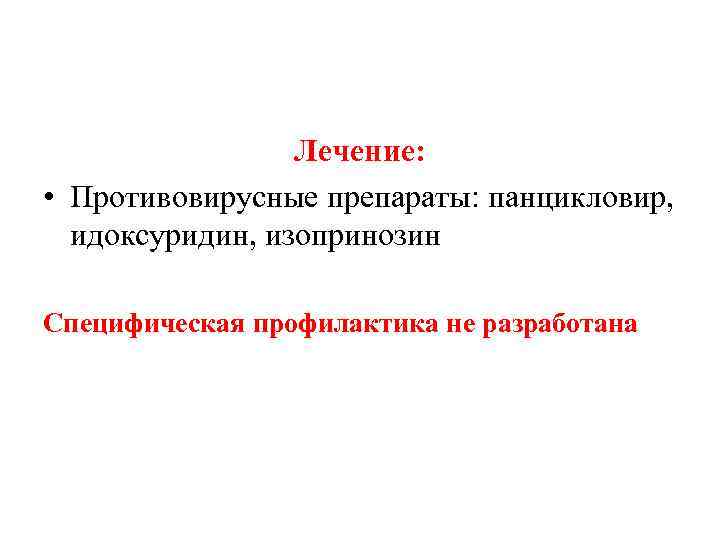 Лечение:

• Противовирусные препараты: панцикловир, идоксуридин, изопринозин

Специфическая профилактика не разработана